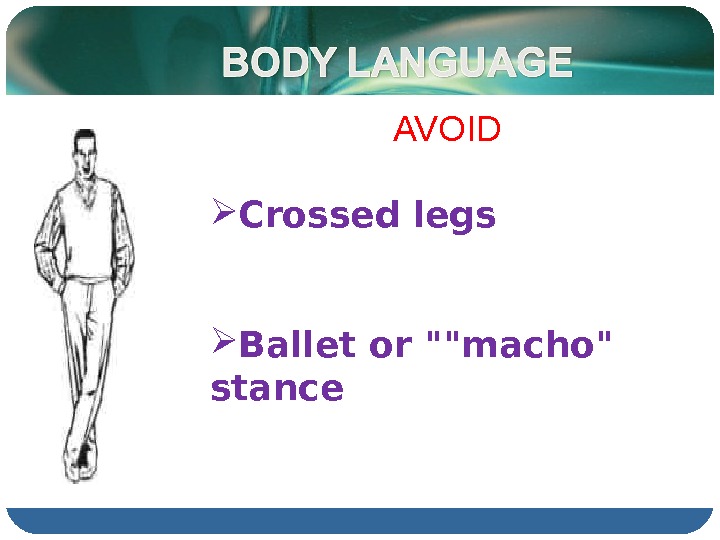 BODY LANGUAGE

AVOID

➢Crossed legs

➢Ballet or ""macho" stance